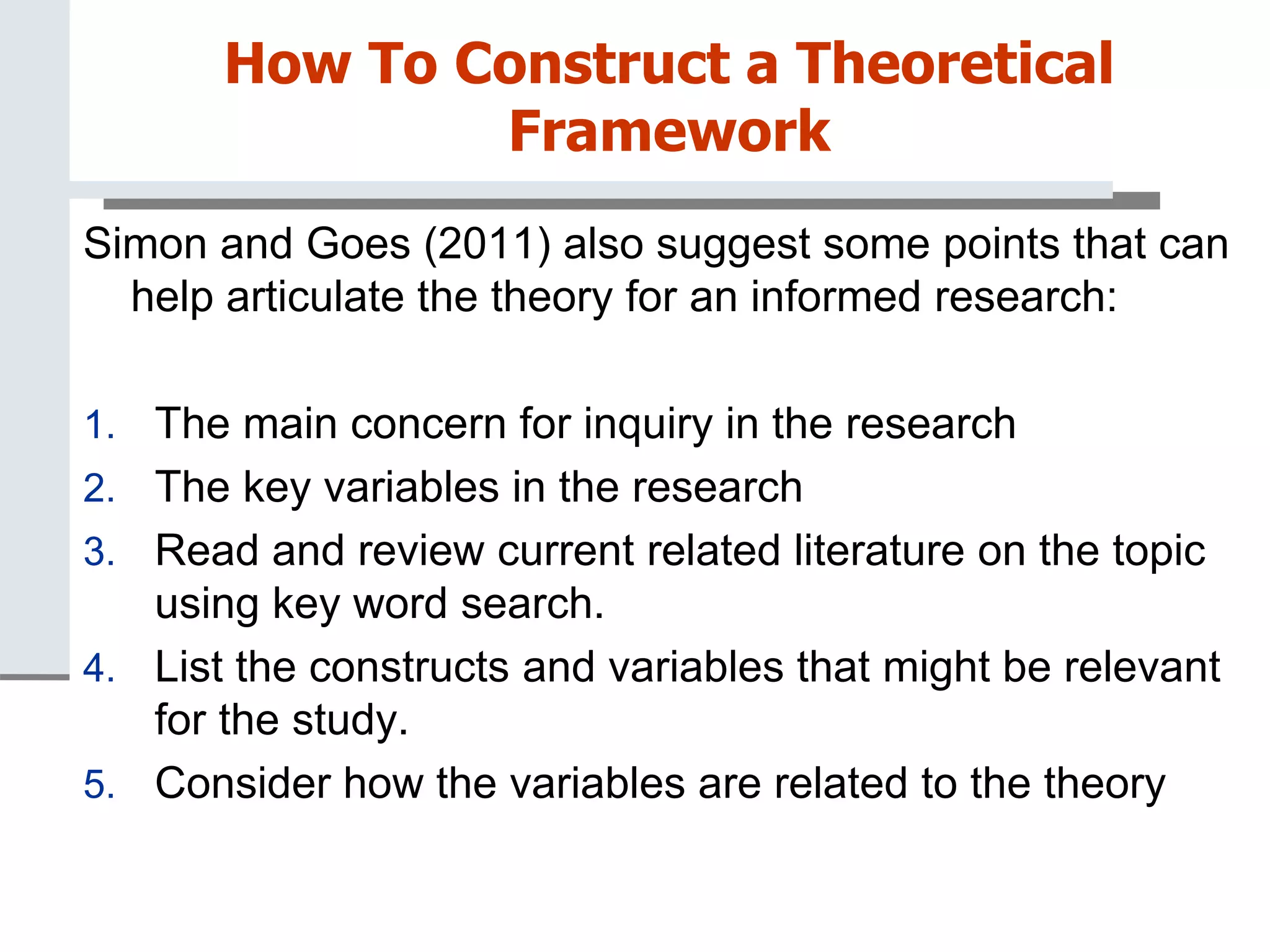 How To Construct a Theoretical Framework

Simon and Goes (2011) also suggest some points that can help articulate the theory for an informed research:

1. The main concern for inquiry in the research
2. The key variables in the research
3. Read and review current related literature on the topic using key word search.
4. List the constructs and variables that might be relevant for the study.
5. Consider how the variables are related to the theory